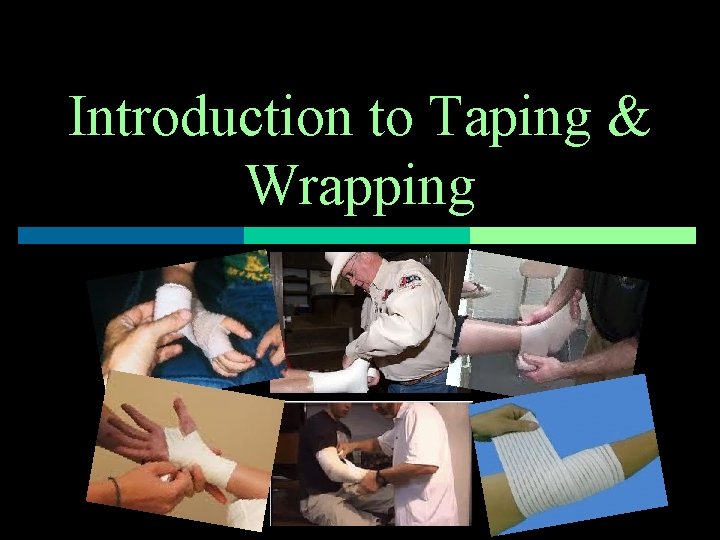 Introduction to Taping & Wrapping